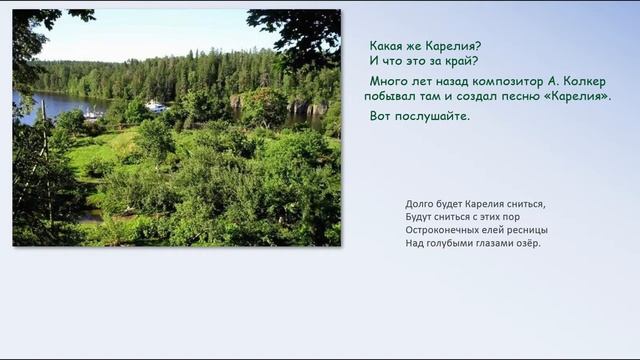 Какая же Карелия?
И что это за край?

Много лет назад композитор А. Колкер побывал там и создал песню «Карелия».

Вот послушайте.

Долго будет Карелия сниться,
Будут сниться с этих пор
Остроконечных елей ресницы
Над голубыми глазами озёр.